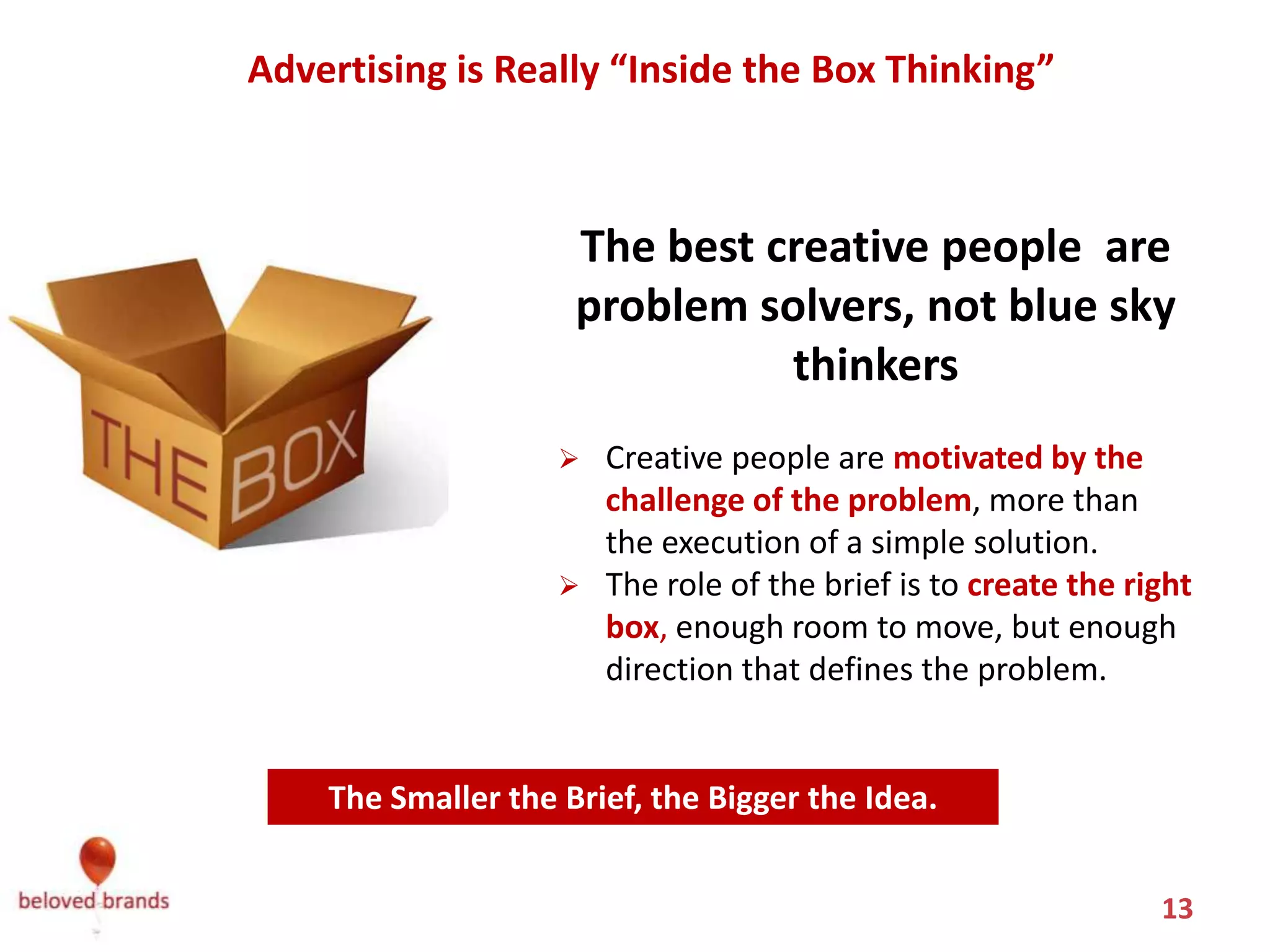 Advertising is Really “Inside the Box Thinking”

THE BOX

The best creative people are problem solvers, not blue sky thinkers

➢ Creative people are motivated by the challenge of the problem, more than the execution of a simple solution.
➢ The role of the brief is to create the right box, enough room to move, but enough direction that defines the problem.

The Smaller the Brief, the Bigger the Idea.

beloved brands

13